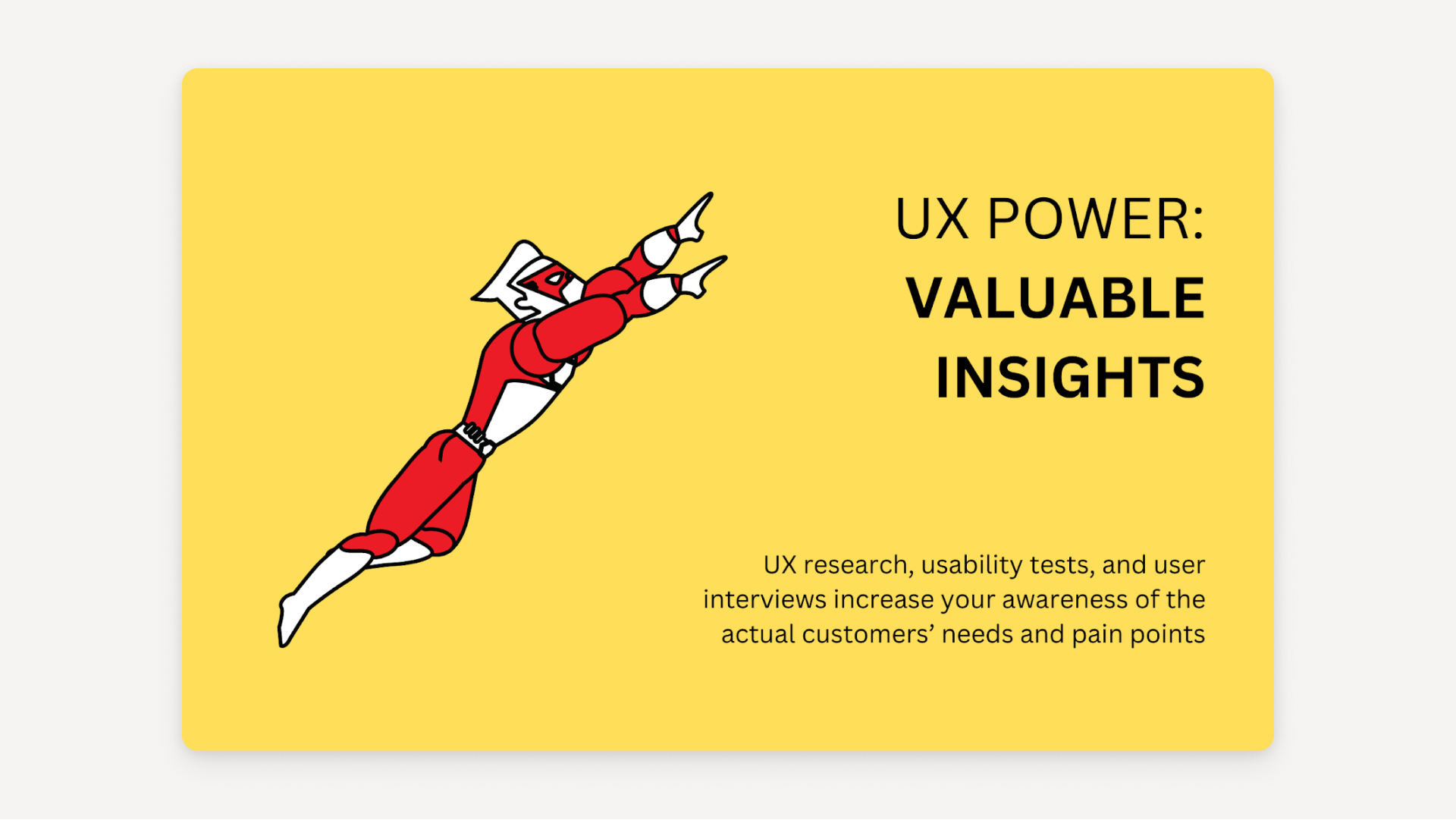 UX POWER:
VALUABLE INSIGHTS

UX research, usability tests, and user interviews increase your awareness of the actual customers’ needs and pain points